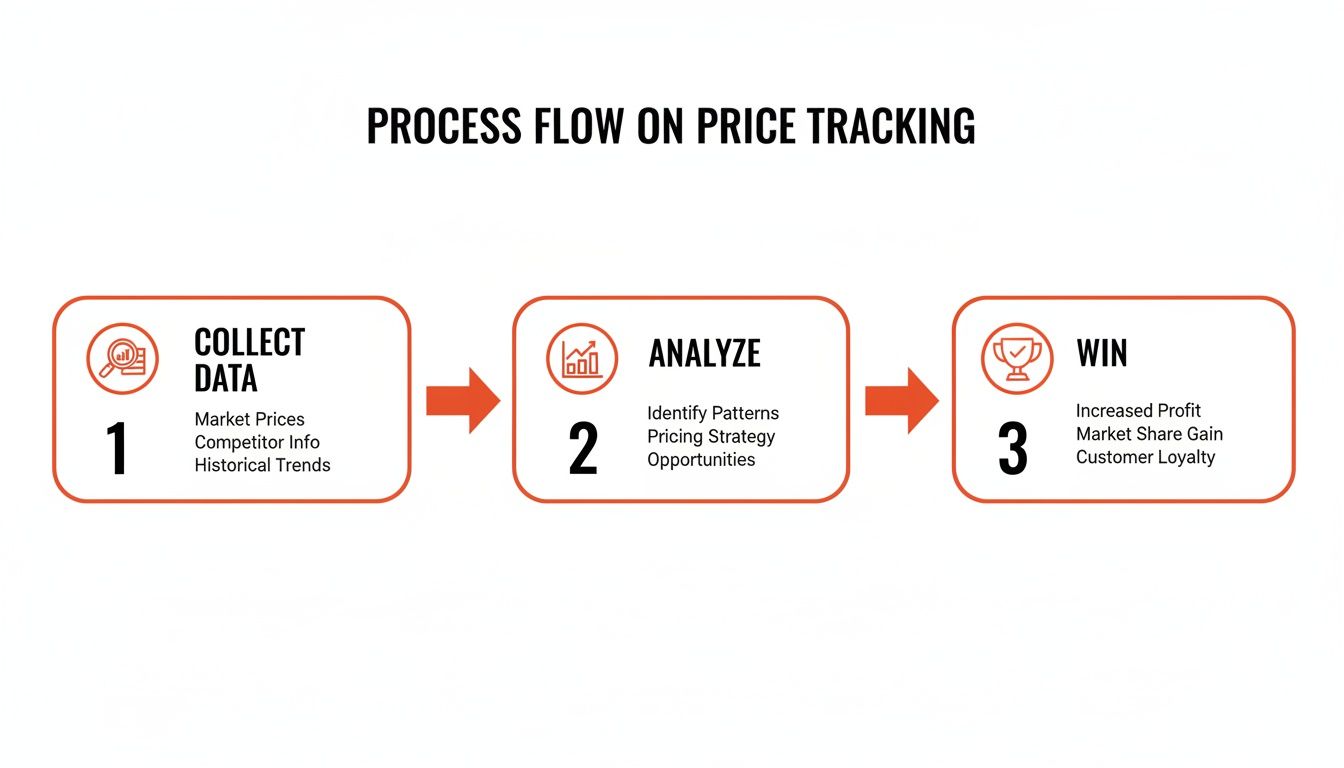 PROCESS FLOW ON PRICE TRACKING

COLLECT DATA
1
Market Prices
Competitor Info
Historical Trends

ANALYZE
2
Identify Patterns
Pricing Strategy
Opportunities

WIN
3
Increased Profit
Market Share Gain
Customer Loyalty